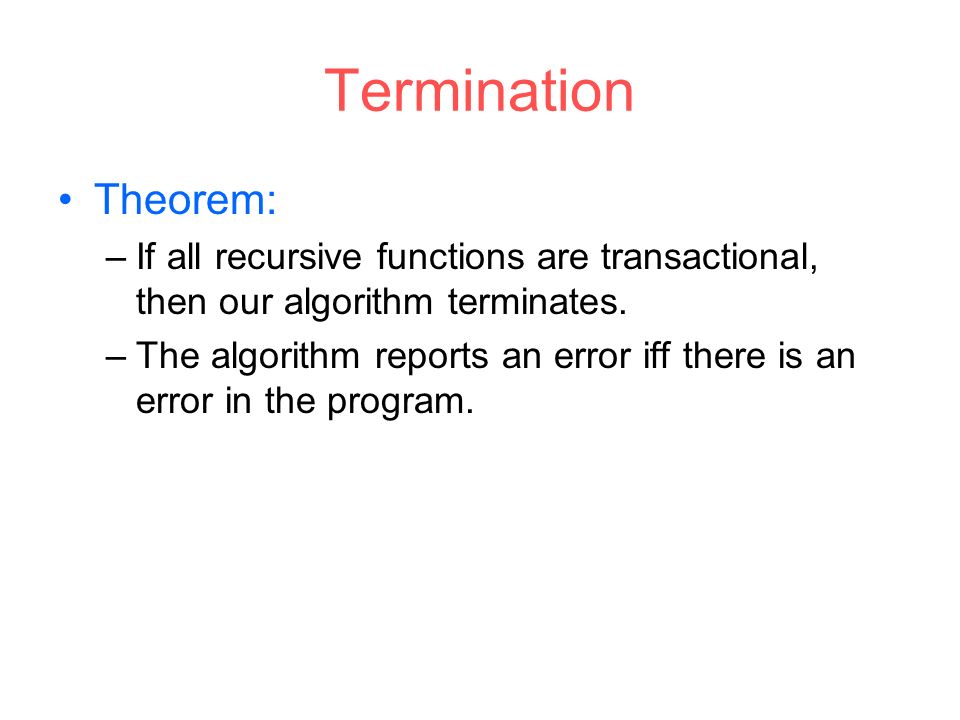 Termination

• Theorem:

– If all recursive functions are transactional, then our algorithm terminates.

– The algorithm reports an error iff there is an error in the program.